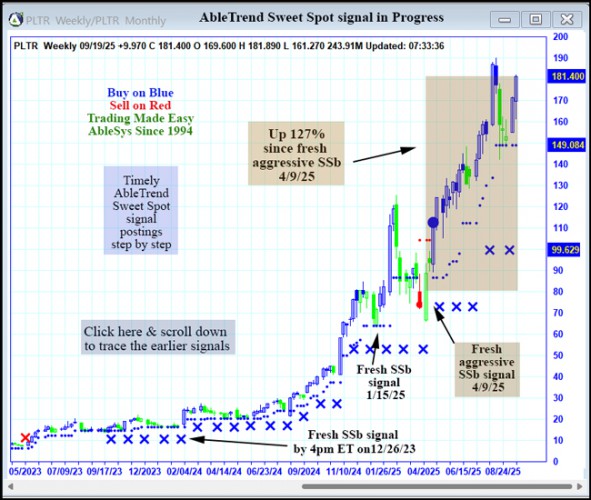 PLTR Weekly/PLTR Monthly

AbleTrend Sweet Spot signal in Progress

PLTR Weekly 09/19/25 +9.970 C 181.400 O 169.600 H 181.890 L 161.270 243.91M Updated: 07:33:36

Buy on Blue
Sell on Red
Trading Made Easy
AbleSys Since 1994

Timely AbleTrend Sweet Spot signal postings step by step

Up 127% since fresh aggressive SSb 4/9/25

Click here & scroll down to trace the earlier signals

Fresh SSb signal 1/15/25

Fresh aggressive SSb signal 4/9/25

Fresh SSb signal by 4pm ET on12/26/23

200
190
181.400
170
160
149.084
140
130
120
110
99.629
90
80
70
60
50
40
30
20
10
0

05/2023 07/09/23 09/17/23 12/2023 02/04/24 04/14/24 06/23/24 09/2024 11/10/24 01/26/25 04/2025 06/15/25 08/24/25